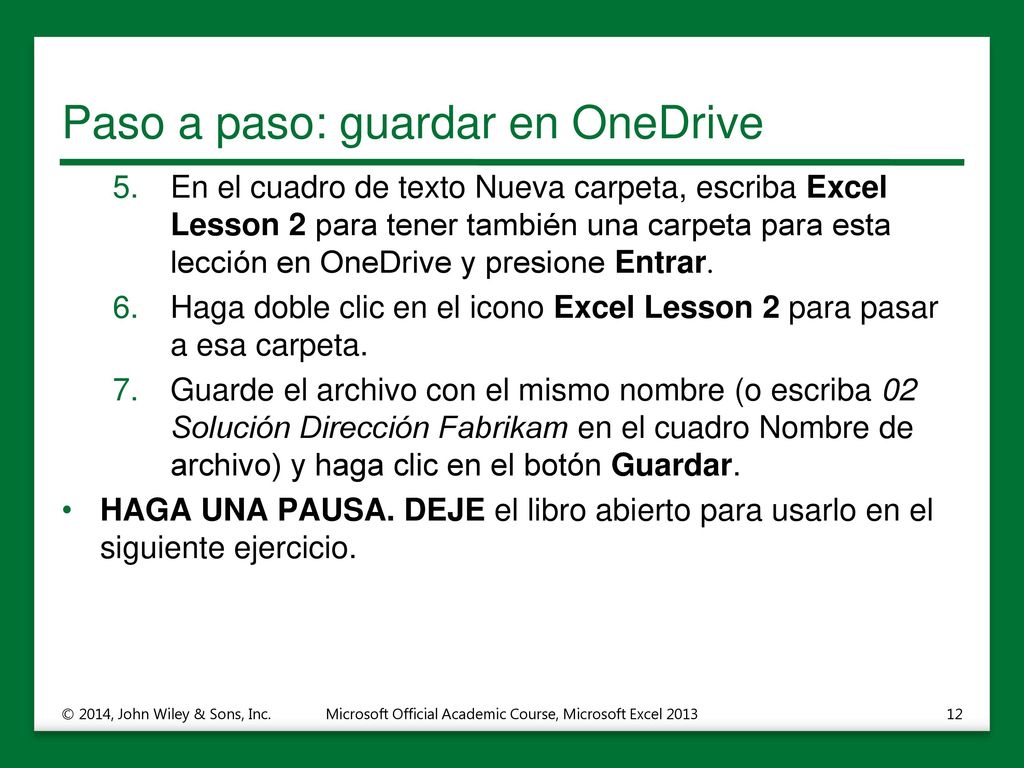 Paso a paso: guardar en OneDrive

5. En el cuadro de texto Nueva carpeta, escriba Excel Lesson 2 para tener también una carpeta para esta lección en OneDrive y presione Entrar.

6. Haga doble clic en el icono Excel Lesson 2 para pasar a esa carpeta.

7. Guarde el archivo con el mismo nombre (o escriba 02 Solución Dirección Fabrikam en el cuadro Nombre de archivo) y haga clic en el botón Guardar.

• HAGA UNA PAUSA. DEJE el libro abierto para usarlo en el siguiente ejercicio.

© 2014, John Wiley & Sons, Inc.

Microsoft Official Academic Course, Microsoft Excel 2013

12